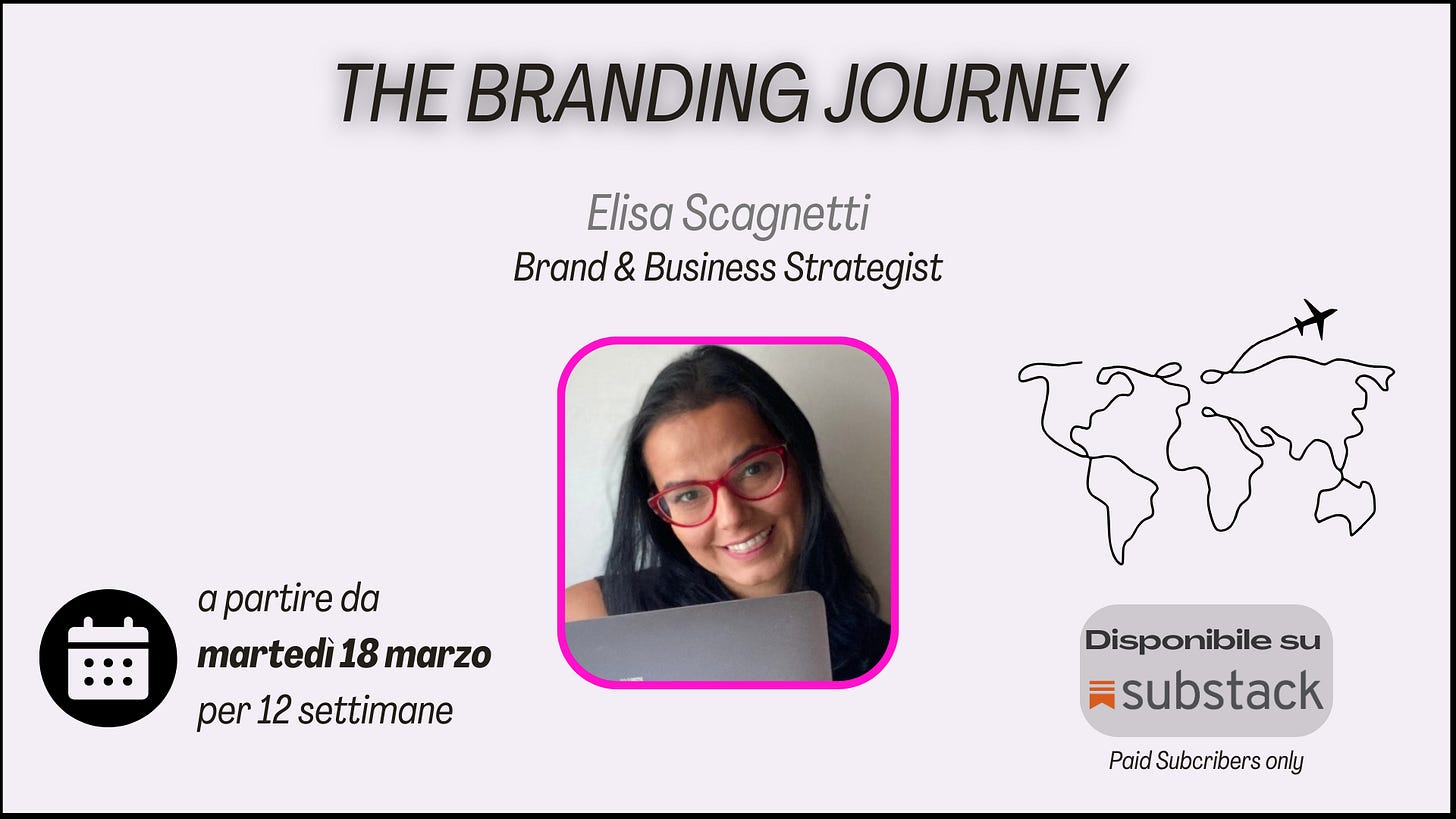 THE BRANDING JOURNEY

Elisa Scagnetti
Brand & Business Strategist

a partire da
martedì 18 marzo
per 12 settimane

Disponibile su
substack

Paid Subcribers only